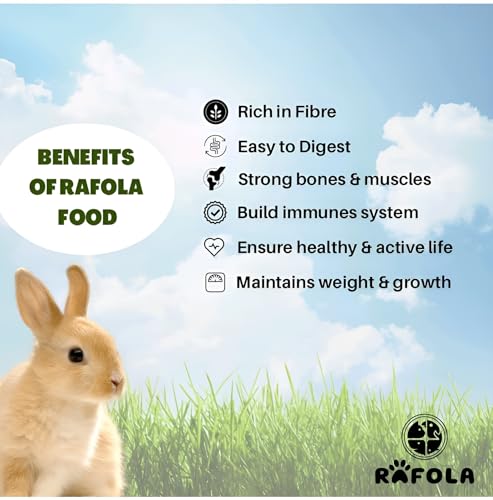 BENEFITS OF RAFOLA FOOD

Rich in Fibre

Easy to Digest

Strong bones & muscles

Build immunes system

Ensure healthy & active life

Maintains weight & growth

RAFOLA